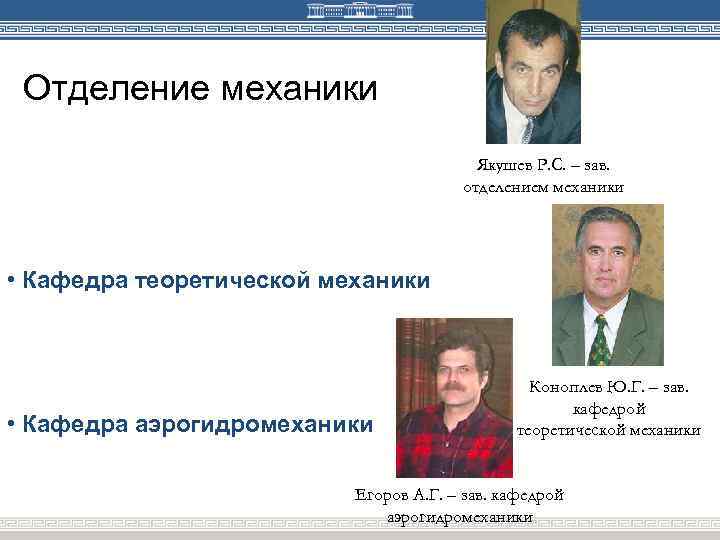 Отделение механики

Якушев Р.С. – зав. отделением механики

• Кафедра теоретической механики

Коноплев Ю.Г. – зав. кафедрой теоретической механики

• Кафедра аэрогидромеханики

Егоров А.Г. – зав. кафедрой аэрогидромеханики